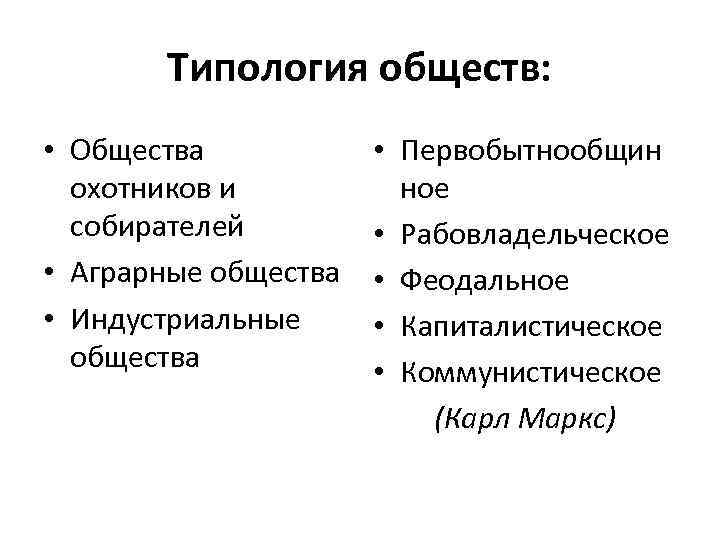 Типология обществ:

• Общества охотников и собирателей
• Аграрные общества
• Индустриальные общества

• Первобытнообщинное
• Рабовладельческое
• Феодальное
• Капиталистическое
• Коммунистическое
(Карл Маркс)